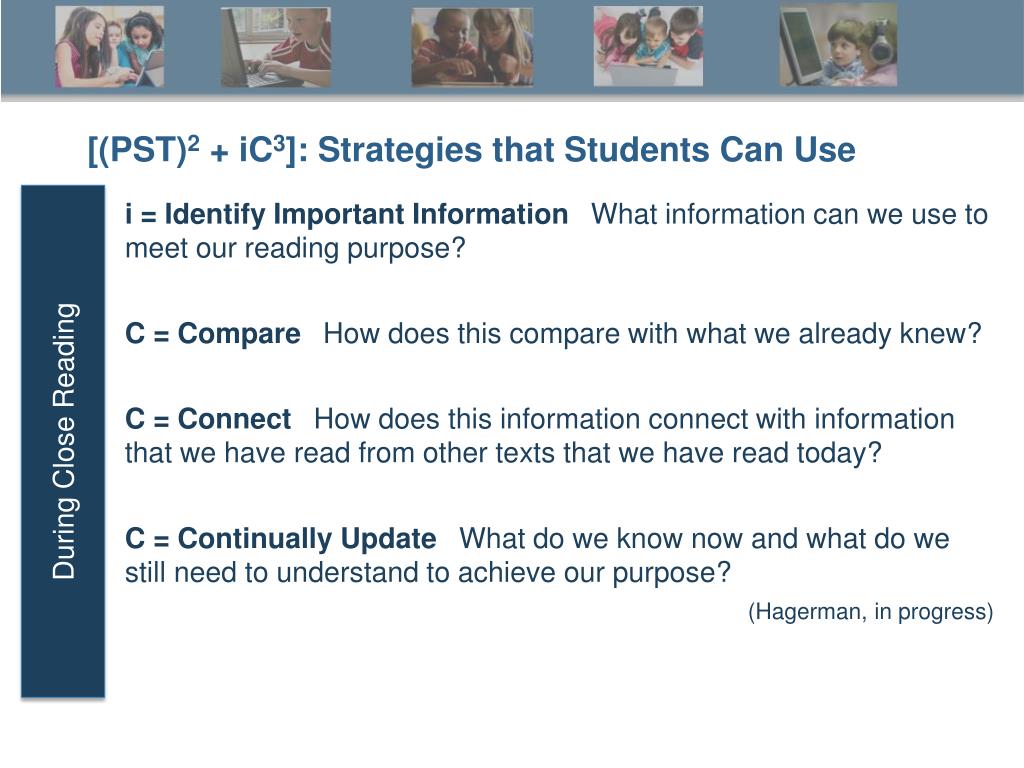 [(PST)$^2$ + iC$^3$]: Strategies that Students Can Use

During Close Reading

i = Identify Important Information What information can we use to meet our reading purpose?

C = Compare How does this compare with what we already knew?

C = Connect How does this information connect with information that we have read from other texts that we have read today?

C = Continually Update What do we know now and what do we still need to understand to achieve our purpose?

(Hagerman, in progress)